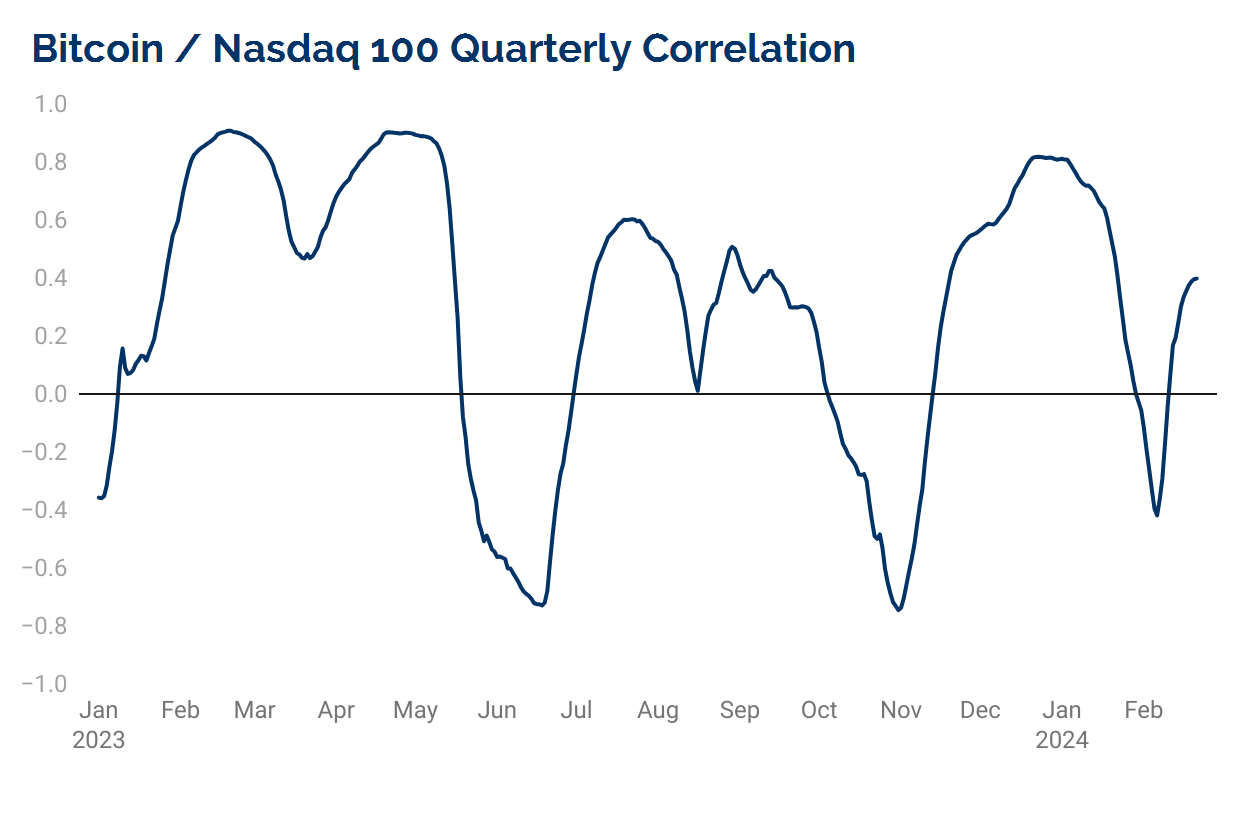 Bitcoin / Nasdaq 100 Quarterly Correlation

1.0
0.8
0.6
0.4
0.2
0.0
−0.2
−0.4
−0.6
−0.8
−1.0

Jan 2023
Feb
Mar
Apr
May
Jun
Jul
Aug
Sep
Oct
Nov
Dec
Jan 2024
Feb